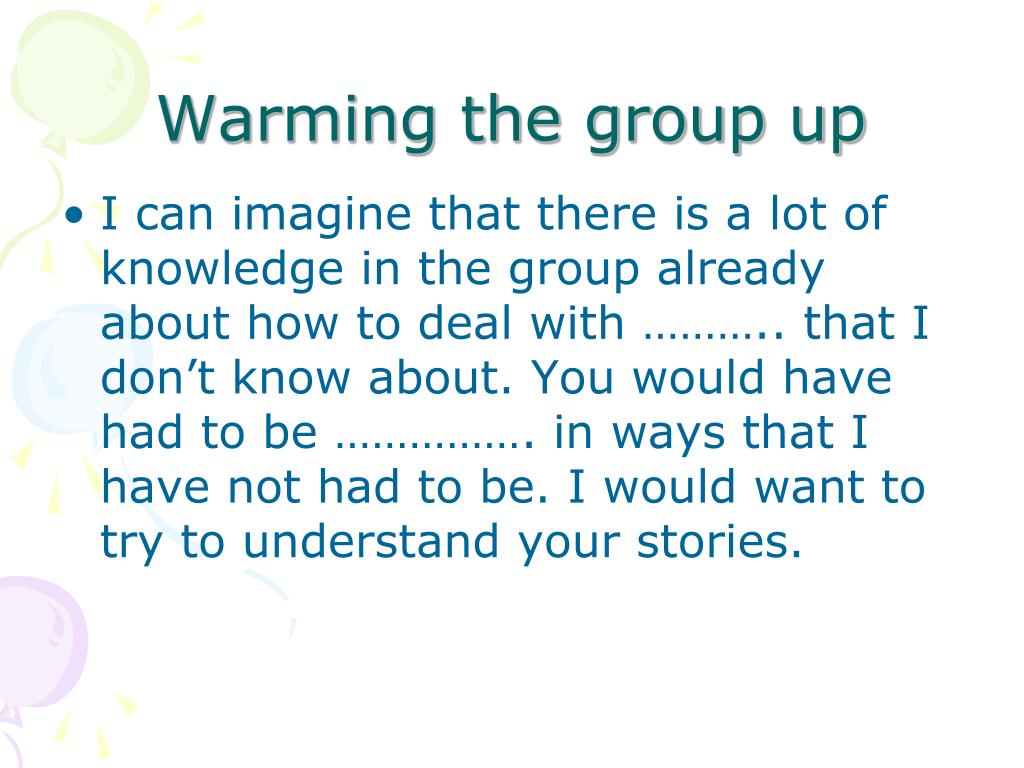 Warming the group up

• I can imagine that there is a lot of knowledge in the group already about how to deal with ……….. that I don’t know about. You would have had to be ……………. in ways that I have not had to be. I would want to try to understand your stories.